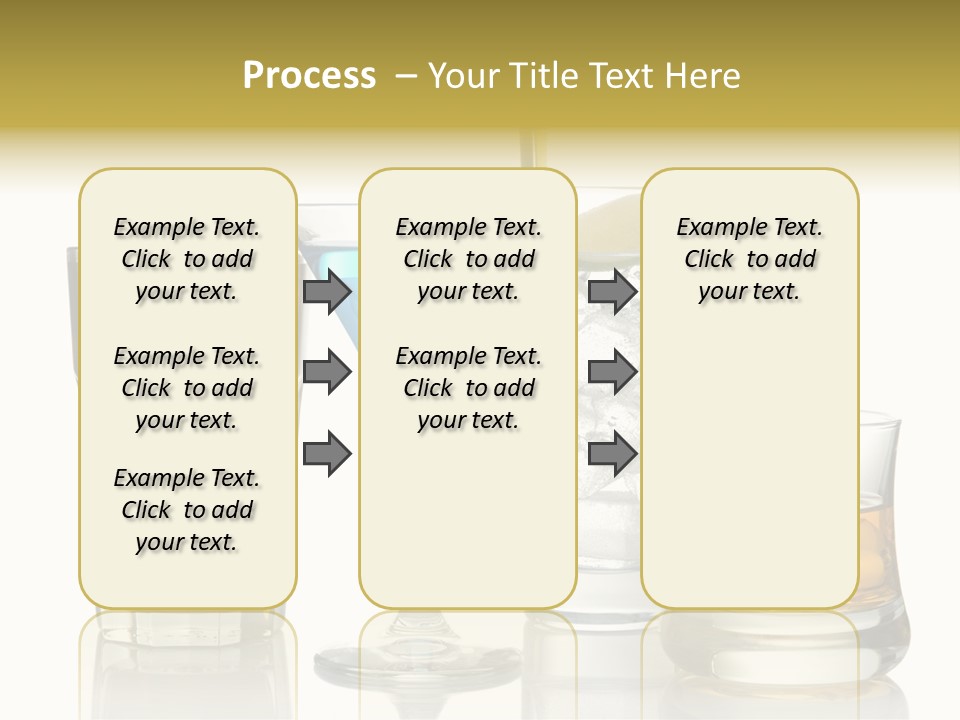 Process – Your Title Text Here

Example Text. Click to add your text.

Example Text. Click to add your text.

Example Text. Click to add your text.

Example Text. Click to add your text.

Example Text. Click to add your text.

Example Text. Click to add your text.